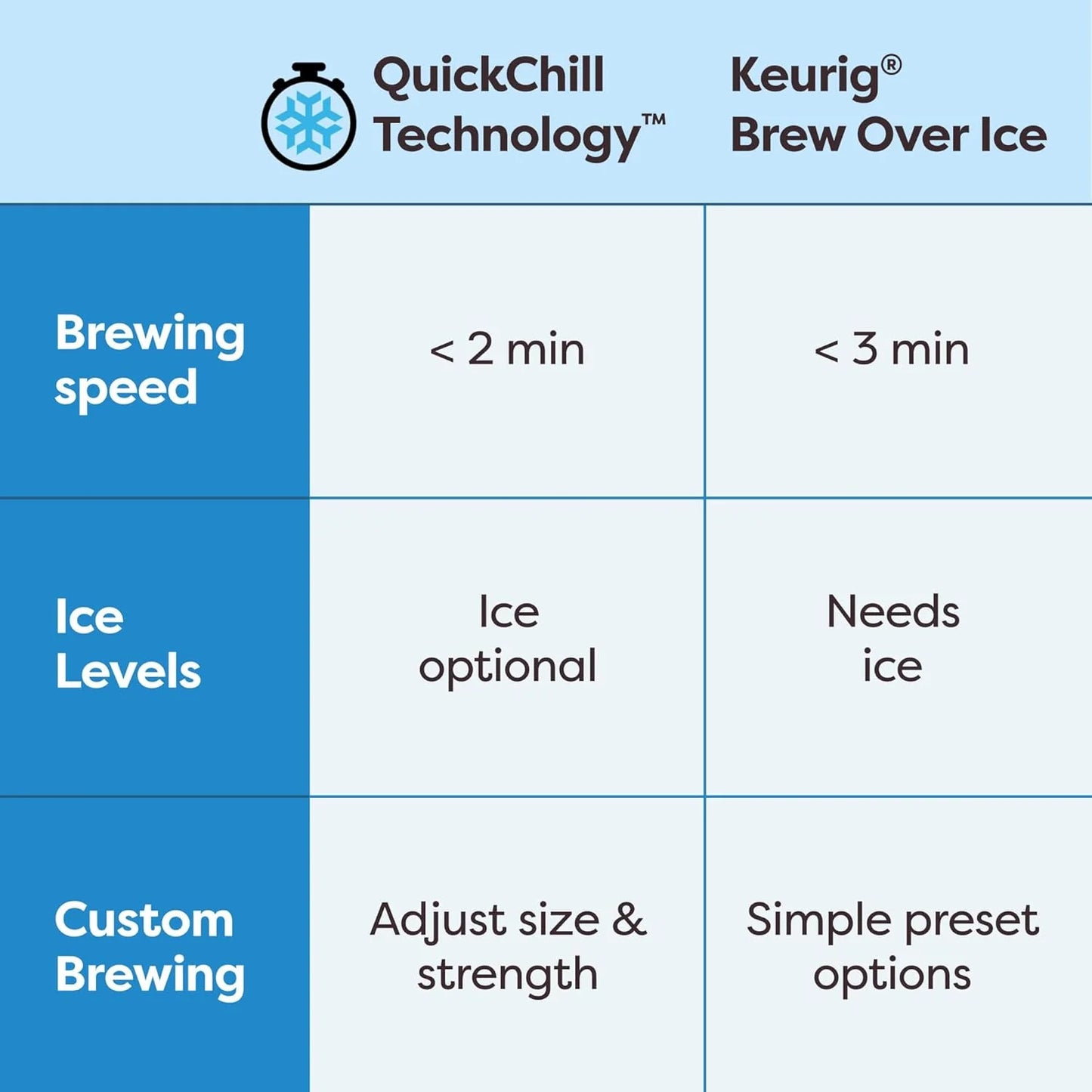 | | QuickChill Technology™ | Keurig® Brew Over Ice |
|---|---|---|
| Brewing speed | < 2 min | < 3 min |
| Ice Levels | Ice optional | Needs ice |
| Custom Brewing | Adjust size & strength | Simple preset options |